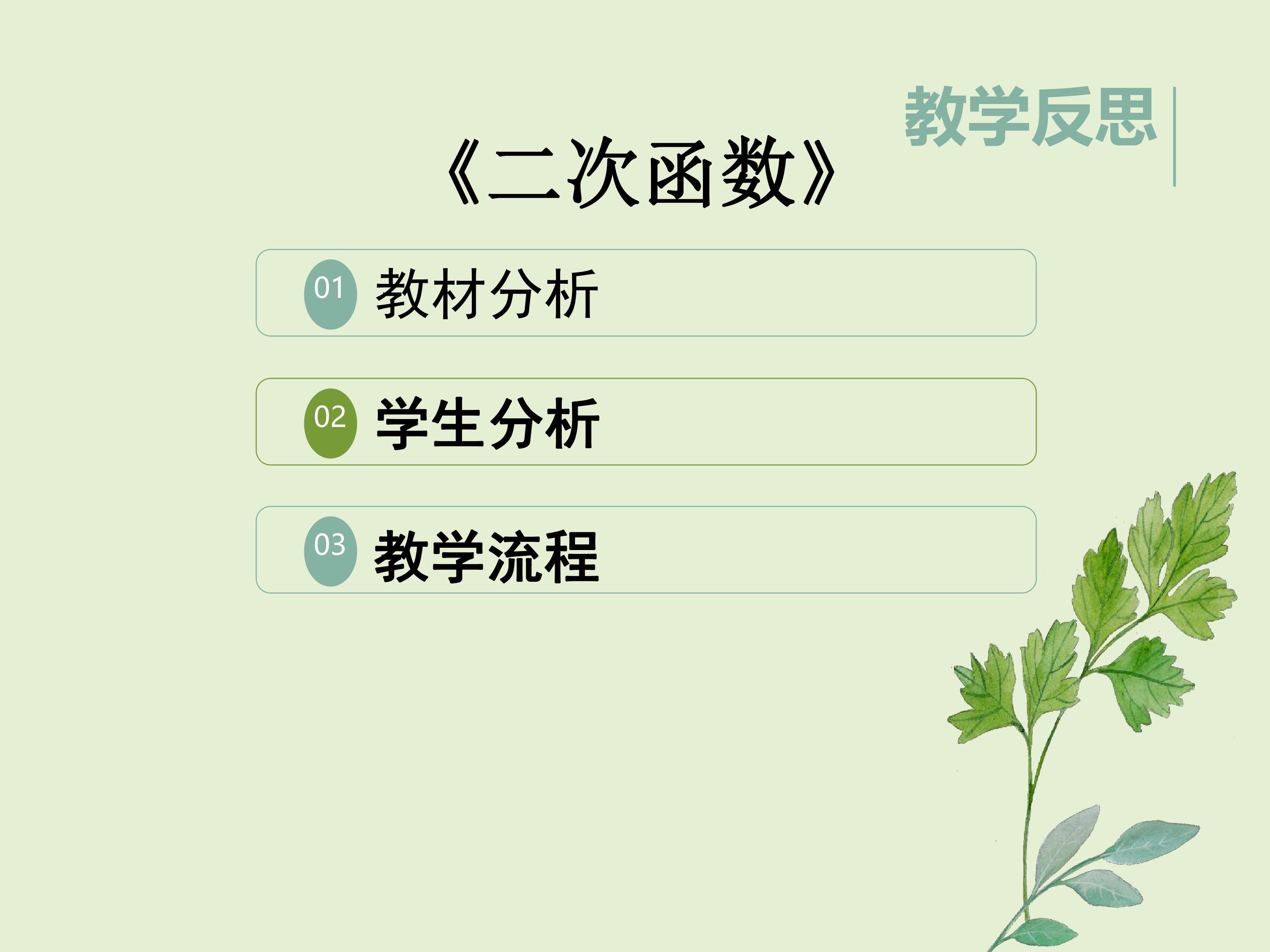 教学反思

《二次函数》

01 教材分析

02 学生分析

03 教学流程